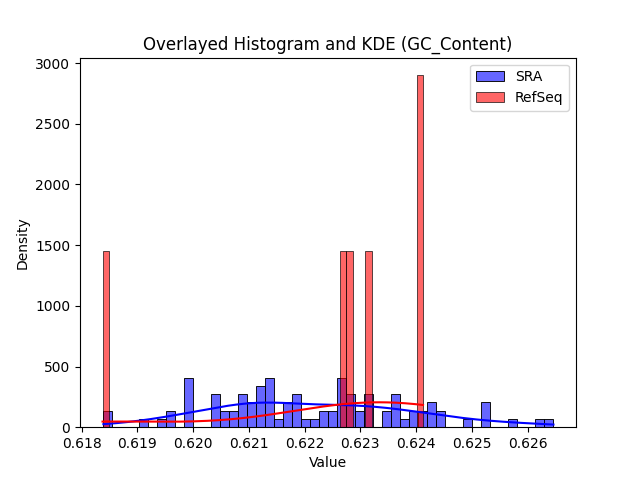 Overlayed Histogram and KDE (GC_Content)

SRA
RefSeq

Density

3000
2500
2000
1500
1000
500
0

0.618 0.619 0.620 0.621 0.622 0.623 0.624 0.625 0.626

Value